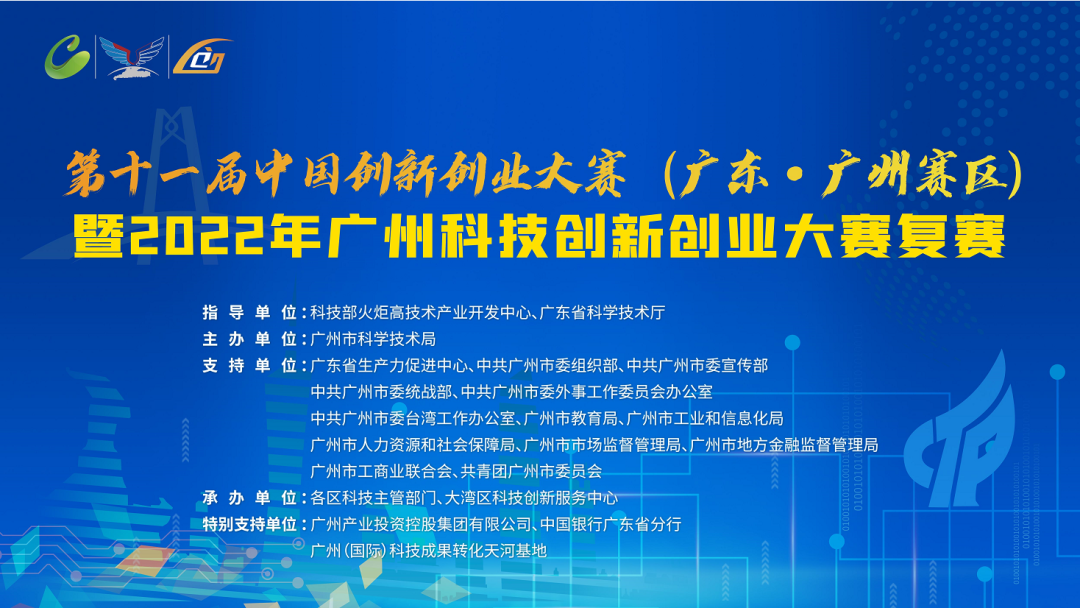 第十一届中国创新创业大赛（广东·广州赛区）
暨2022年广州科技创新创业大赛复赛

指导单位：科技部火炬高技术产业开发中心、广东省科学技术厅
主办单位：广州市科学技术局
支持单位：广东省生产力促进中心、中共广州市委组织部、中共广州市委宣传部
中共广州市委统战部、中共广州市委外事工作委员会办公室
中共广州市委台湾工作办公室、广州市教育局、广州市工业和信息化局
广州市人力资源和社会保障局、广州市市场监督管理局、广州市地方金融监督管理局
广州市工商业联合会、共青团广州市委员会
承办单位：各区科技主管部门、大湾区科技创新服务中心
特别支持单位：广州产业投资控股集团有限公司、中国银行广东省分行
广州（国际）科技成果转化天河基地